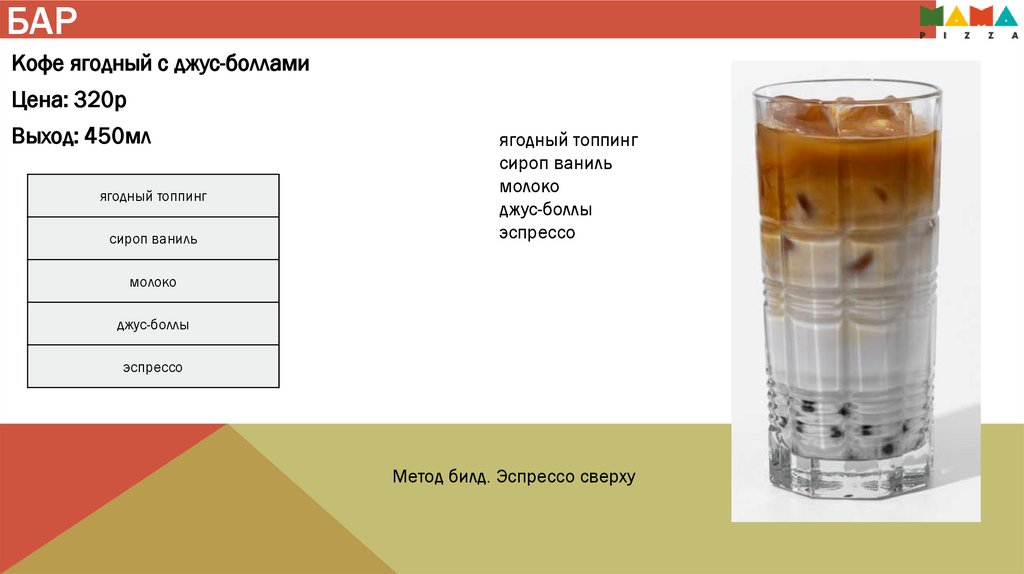 БАР

MAMA PIZZA

Кофе ягодный с джус-боллами

Цена: 320р

Выход: 450мл

| ягодный топпинг |
|---|
| сироп ваниль |
| молоко |
| джус-боллы |
| эспрессо |

ягодный топпинг
сироп ваниль
молоко
джус-боллы
эспрессо

Метод билд. Эспрессо сверху